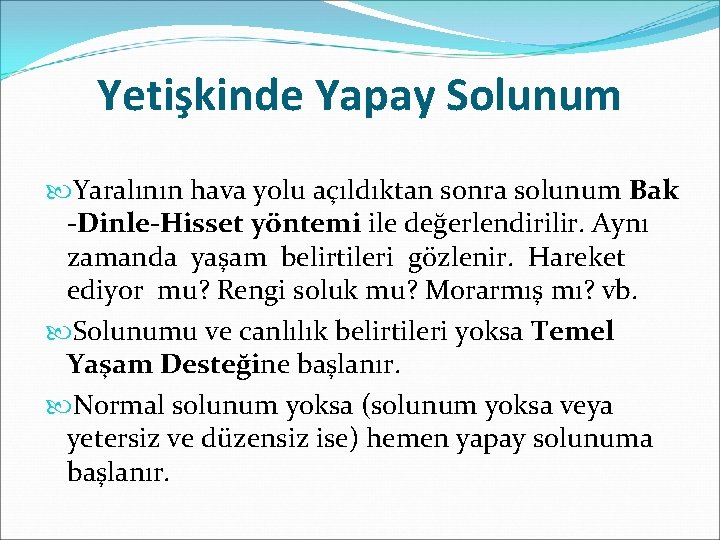 Yetişkinde Yapay Solunum

Yaralının hava yolu açıldıktan sonra solunum Bak -Dinle-Hisset yöntemi ile değerlendirilir. Aynı zamanda yaşam belirtileri gözlenir. Hareket ediyor mu? Rengi soluk mu? Morarmış mı? vb.

Solunumu ve canlılık belirtileri yoksa Temel Yaşam Desteğine başlanır.

Normal solunum yoksa (solunum yoksa veya yetersiz ve düzensiz ise) hemen yapay solunuma başlanır.